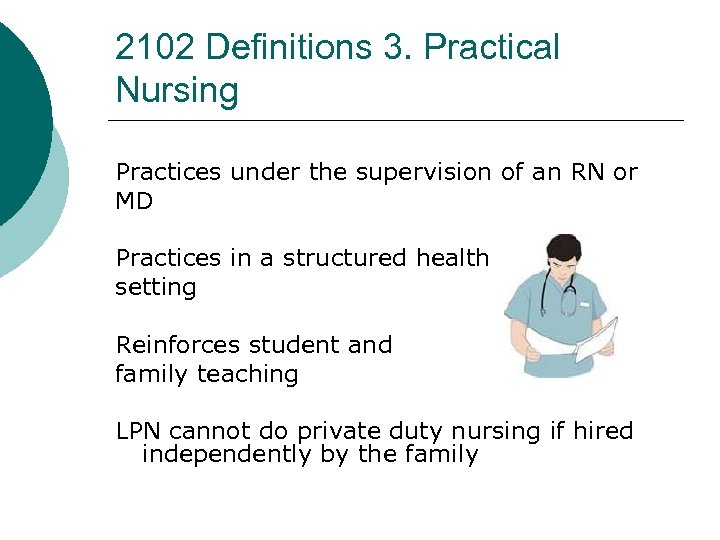 2102 Definitions 3. Practical Nursing

Practices under the supervision of an RN or MD

Practices in a structured health setting

Reinforces student and family teaching

LPN cannot do private duty nursing if hired independently by the family